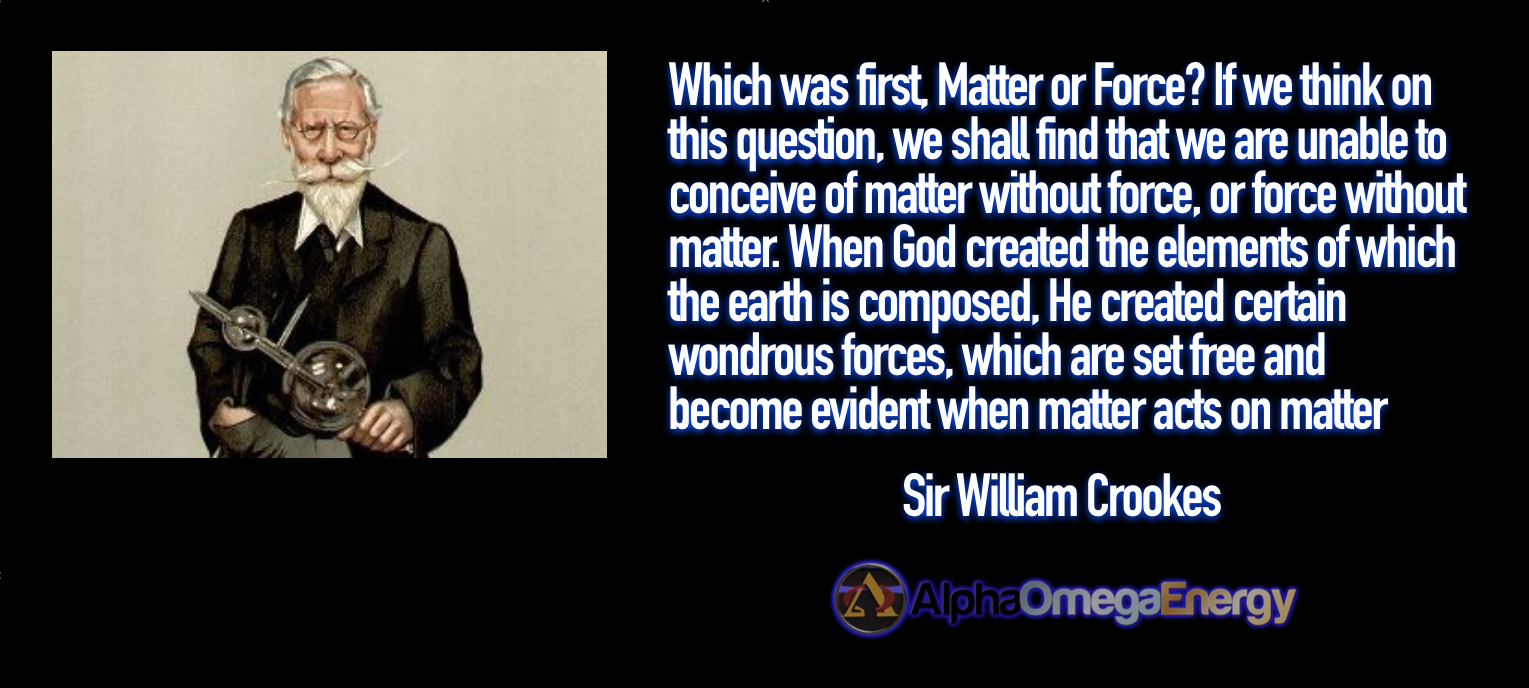 Which was first, Matter or Force? If we think on this question, we shall find that we are unable to conceive of matter without force, or force without matter. When God created the elements of which the earth is composed, He created certain wondrous forces, which are set free and become evident when matter acts on matter

Sir William Crookes

AlphaOmegaEnergy